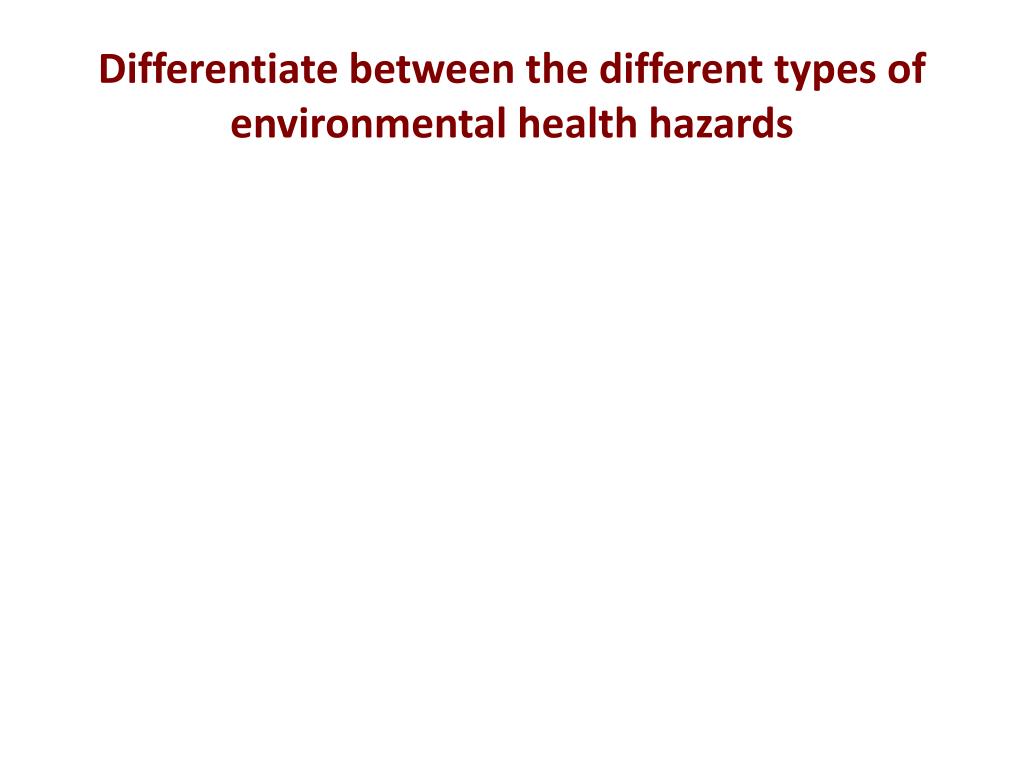 Differentiate between the different types of environmental health hazards